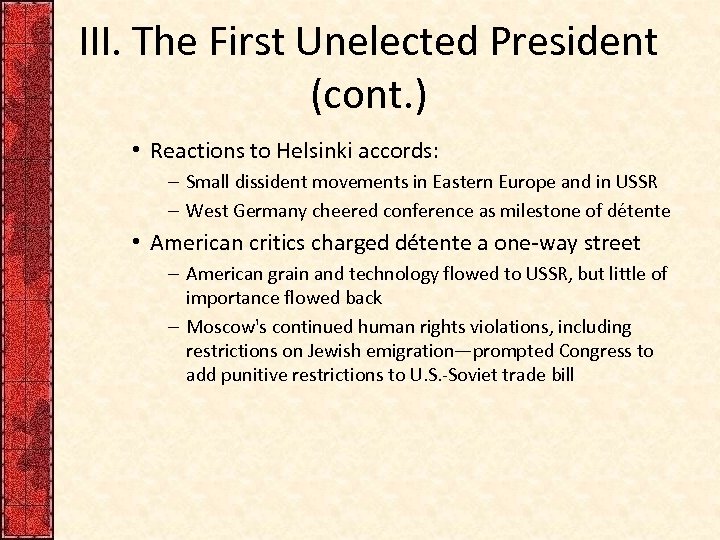 III. The First Unelected President (cont.)

• Reactions to Helsinki accords:
– Small dissident movements in Eastern Europe and in USSR
– West Germany cheered conference as milestone of détente

• American critics charged détente a one-way street
– American grain and technology flowed to USSR, but little of importance flowed back
– Moscow's continued human rights violations, including restrictions on Jewish emigration—prompted Congress to add punitive restrictions to U.S.-Soviet trade bill